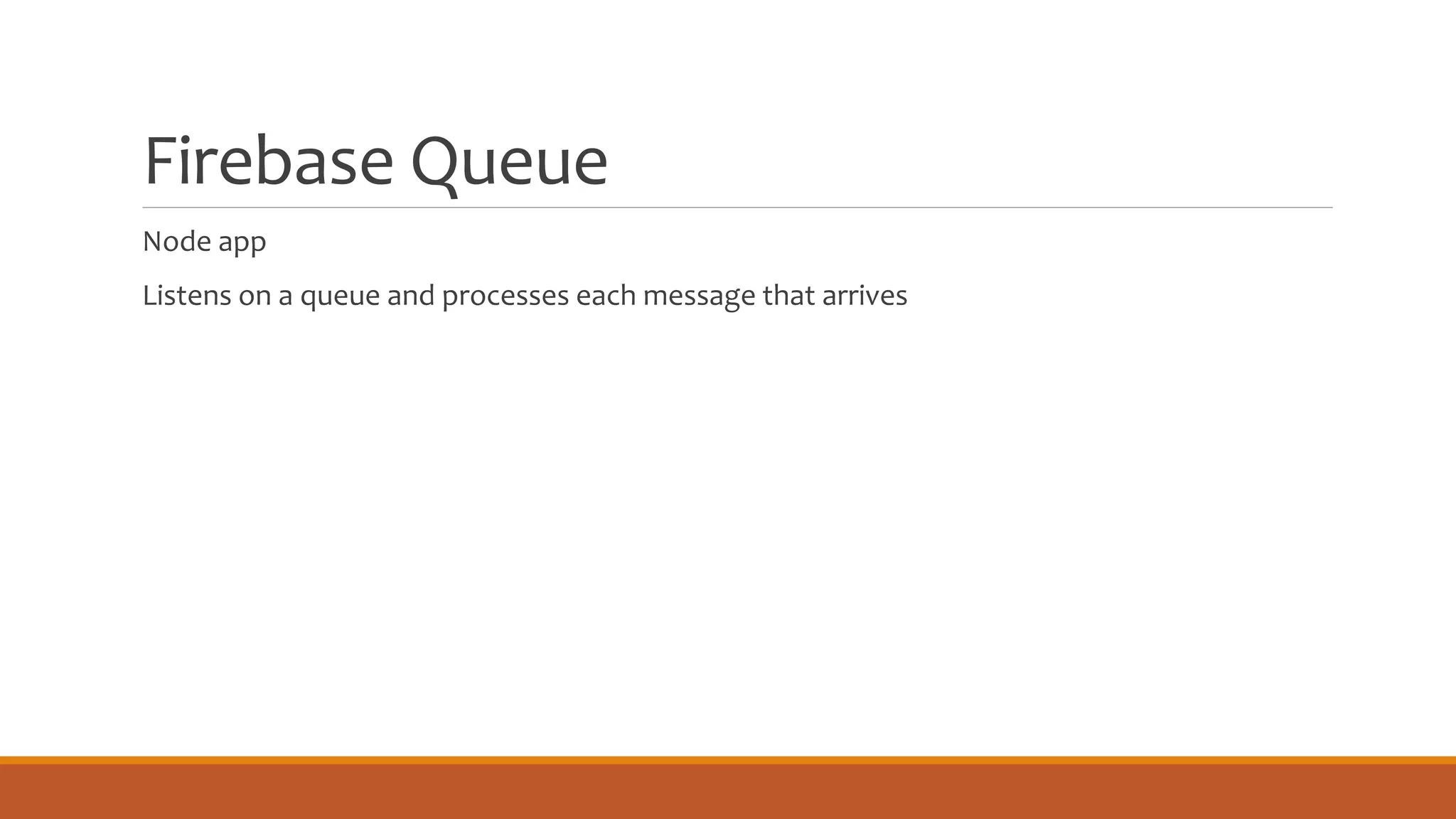 Firebase Queue

Node app

Listens on a queue and processes each message that arrives